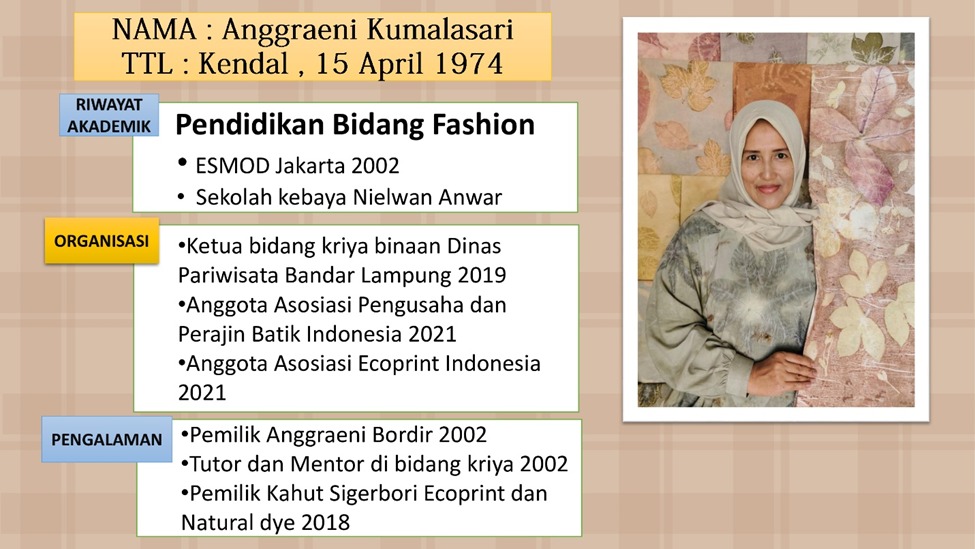 NAMA : Anggraeni Kumalasari
TTL : Kendal , 15 April 1974

RIWAYAT AKADEMIK

Pendidikan Bidang Fashion

• ESMOD Jakarta 2002
• Sekolah kebaya Nielwan Anwar

ORGANISASI

•Ketua bidang kriya binaan Dinas Pariwisata Bandar Lampung 2019
•Anggota Asosiasi Pengusaha dan Perajin Batik Indonesia 2021
•Anggota Asosiasi Ecoprint Indonesia 2021

PENGALAMAN

•Pemilik Anggraeni Bordir 2002
•Tutor dan Mentor di bidang kriya 2002
•Pemilik Kahut Sigerbori Ecoprint dan Natural dye 2018